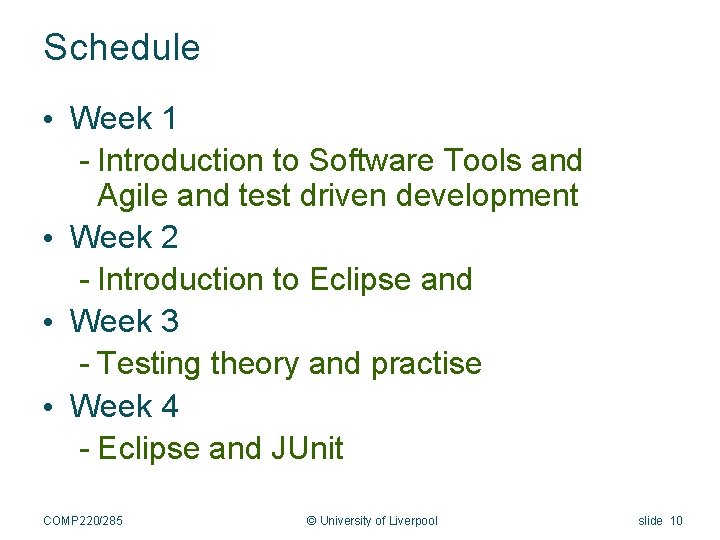 Schedule

• Week 1
- Introduction to Software Tools and Agile and test driven development
• Week 2
- Introduction to Eclipse and
• Week 3
- Testing theory and practise
• Week 4
- Eclipse and JUnit

COMP220/285 © University of Liverpool slide 10